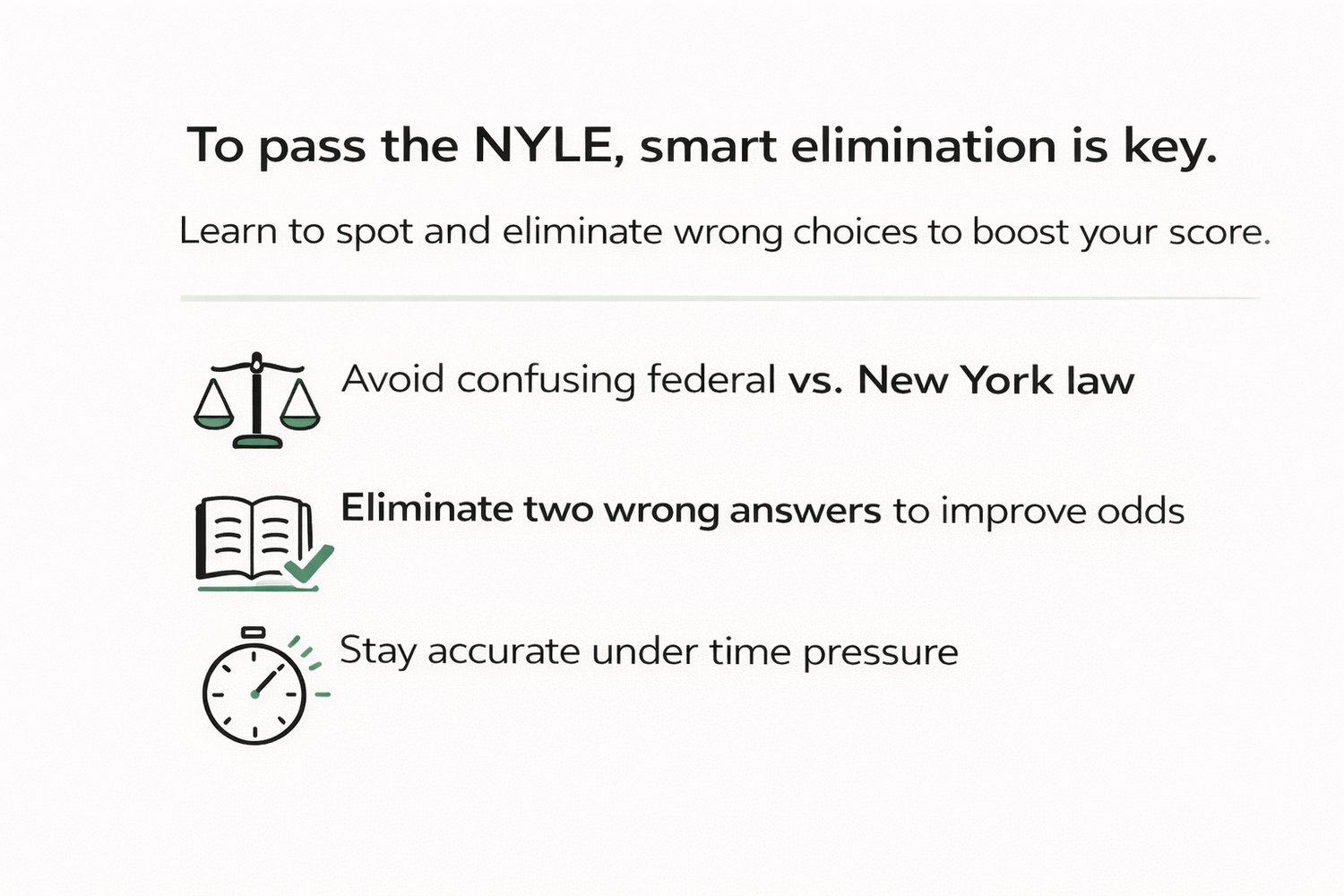 To pass the NYLE, smart elimination is key.

Learn to spot and eliminate wrong choices to boost your score.

Avoid confusing federal vs. New York law

Eliminate two wrong answers to improve odds

Stay accurate under time pressure